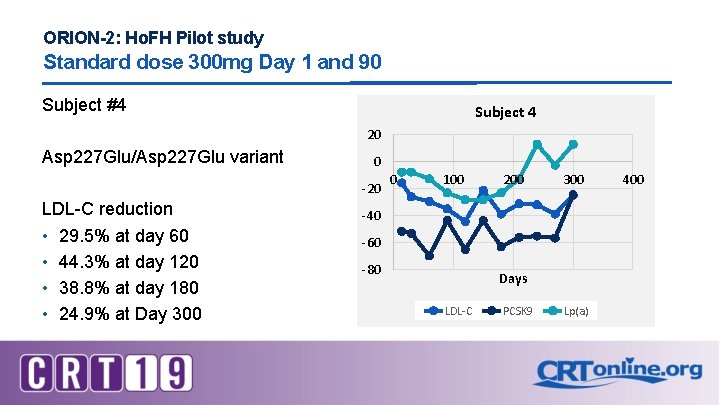 ORION-2: HoFH Pilot study
Standard dose 300mg Day 1 and 90

Subject #4

Asp227Glu/Asp227Glu variant

LDL-C reduction
• 29.5% at day 60
• 44.3% at day 120
• 38.8% at day 180
• 24.9% at Day 300

Subject 4
20
0
-20
-40
-60
-80
0
100
200
300
400
Days
LDL-C
PCSK9
Lp(a)

CRT19

CRTonline.org